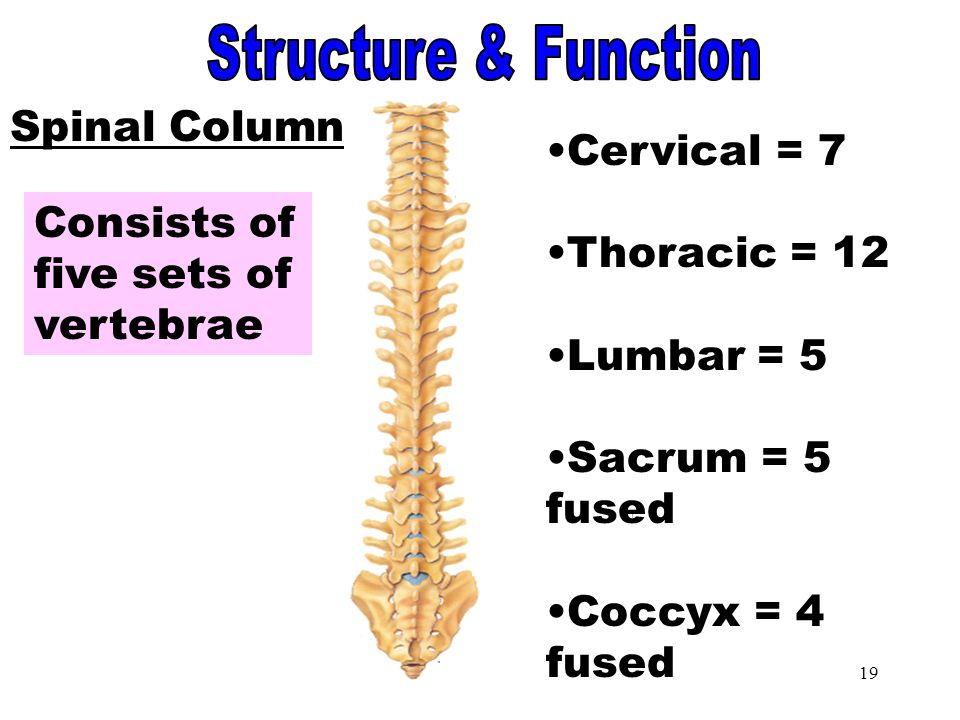 Structure & Function

Spinal Column

Consists of five sets of vertebrae

•Cervical = 7

•Thoracic = 12

•Lumbar = 5

•Sacrum = 5 fused

•Coccyx = 4 fused

19